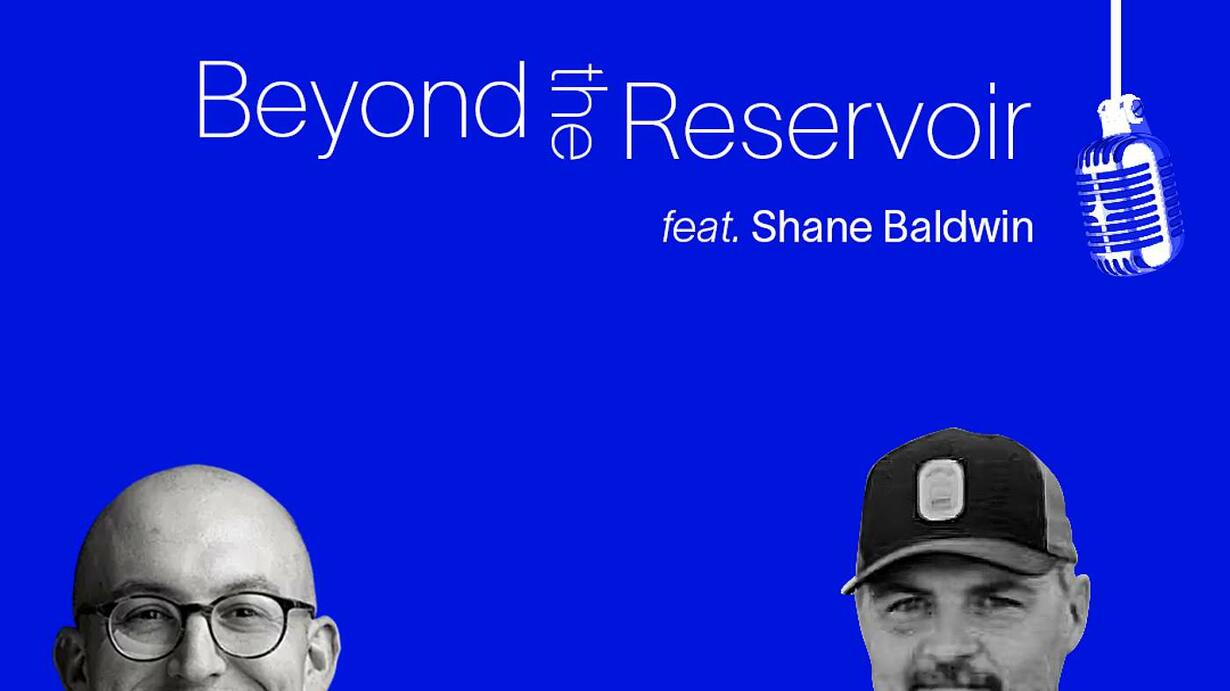 Beyond the Reservoir

feat. Shane Baldwin